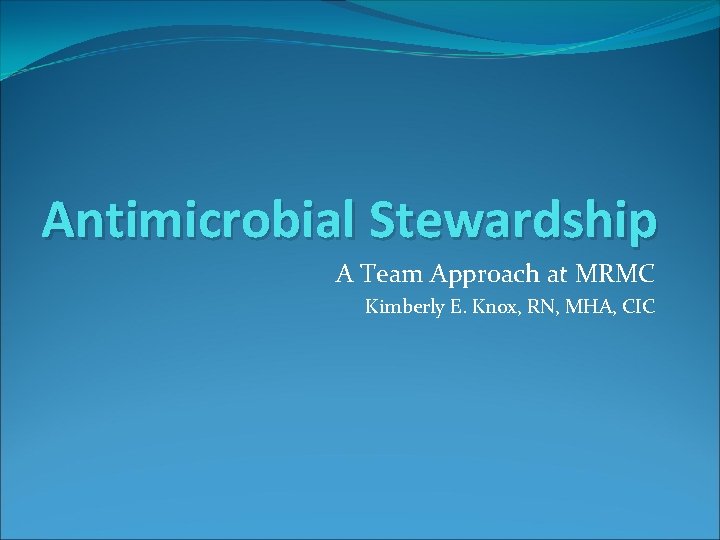 Antimicrobial Stewardship

A Team Approach at MRMC

Kimberly E. Knox, RN, MHA, CIC